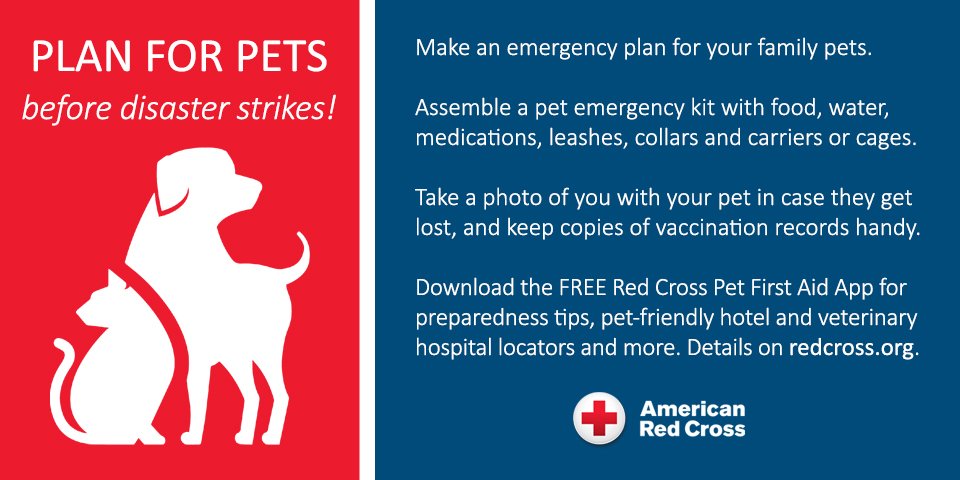 PLAN FOR PETS
before disaster strikes!

Make an emergency plan for your family pets.

Assemble a pet emergency kit with food, water, medications, leashes, collars and carriers or cages.

Take a photo of you with your pet in case they get lost, and keep copies of vaccination records handy.

Download the FREE Red Cross Pet First Aid App for preparedness tips, pet-friendly hotel and veterinary hospital locators and more. Details on redcross.org.

American Red Cross